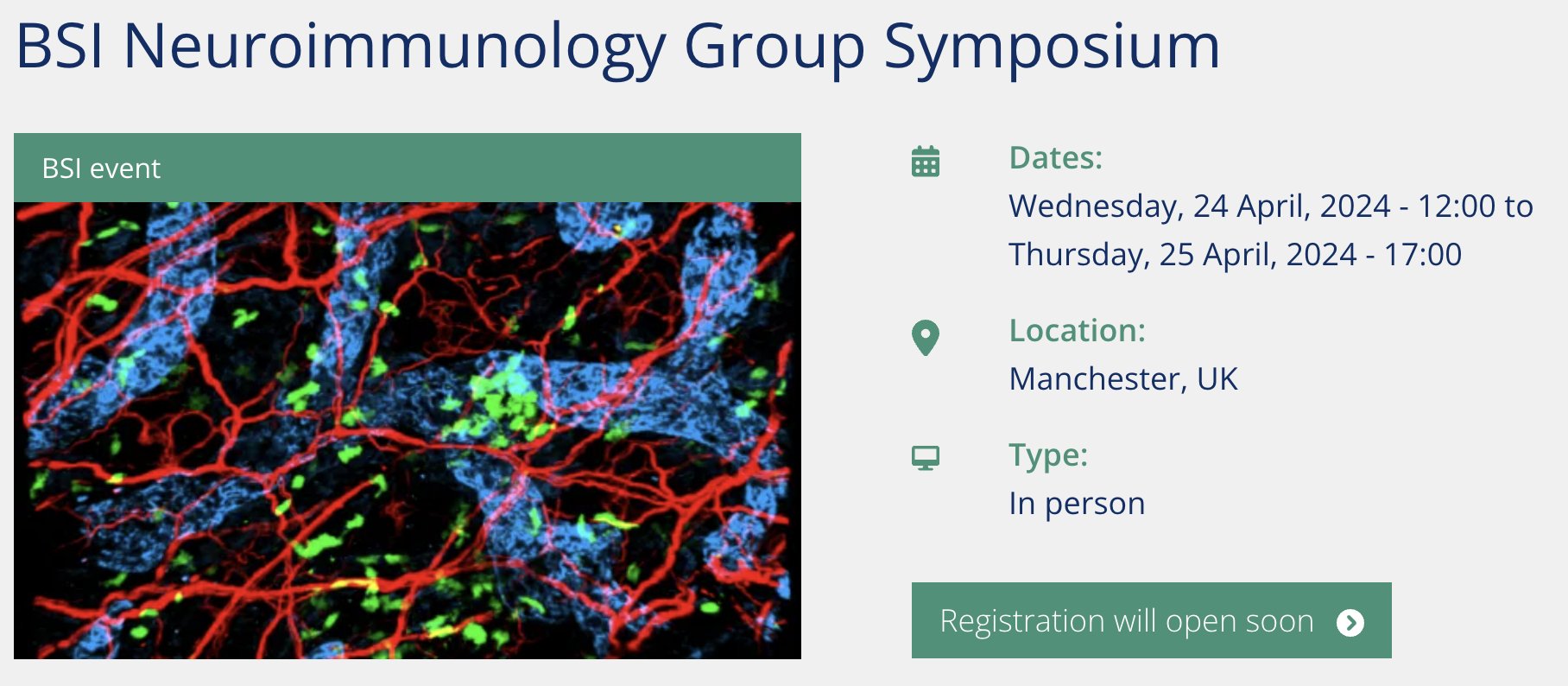 BSI Neuroimmunology Group Symposium

BSI event

Dates:
Wednesday, 24 April, 2024 - 12:00 to Thursday, 25 April, 2024 - 17:00

Location:
Manchester, UK

Type:
In person

Registration will open soon